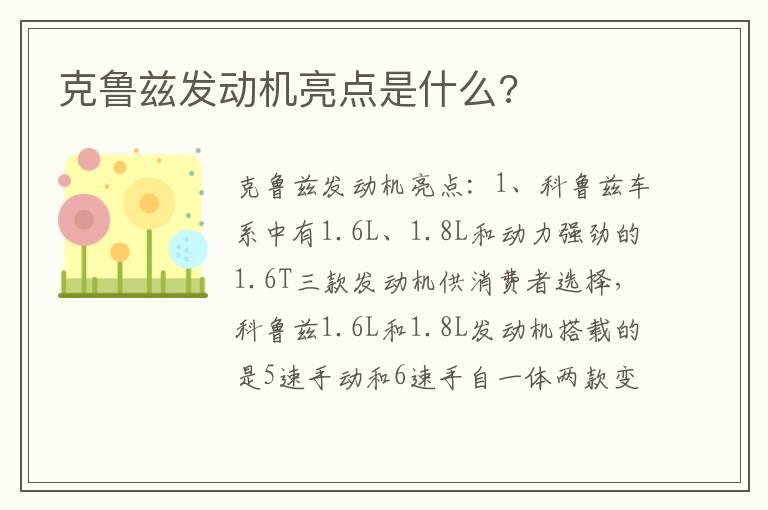 克鲁兹发动机亮点是什么?

克鲁兹发动机亮点：1、科鲁兹车系中有1.6L、1.8L和动力强劲的1.6T三款发动机供消费者选择，科鲁兹1.6L和1.8L发动机搭载的是5速手动和6速手自一体两款变